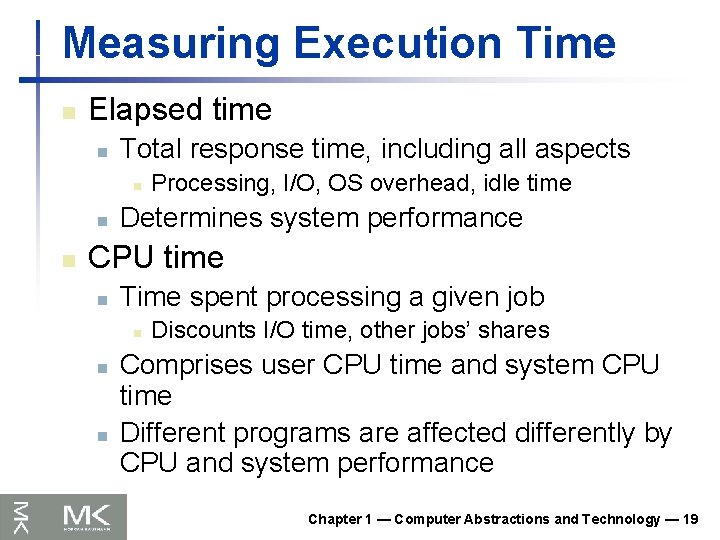 Measuring Execution Time

- Elapsed time
  - Total response time, including all aspects
    - Processing, I/O, OS overhead, idle time
  - Determines system performance
- CPU time
  - Time spent processing a given job
    - Discounts I/O time, other jobs' shares
  - Comprises user CPU time and system CPU time
  - Different programs are affected differently by CPU and system performance

MK MK

Chapter 1 — Computer Abstractions and Technology — 19